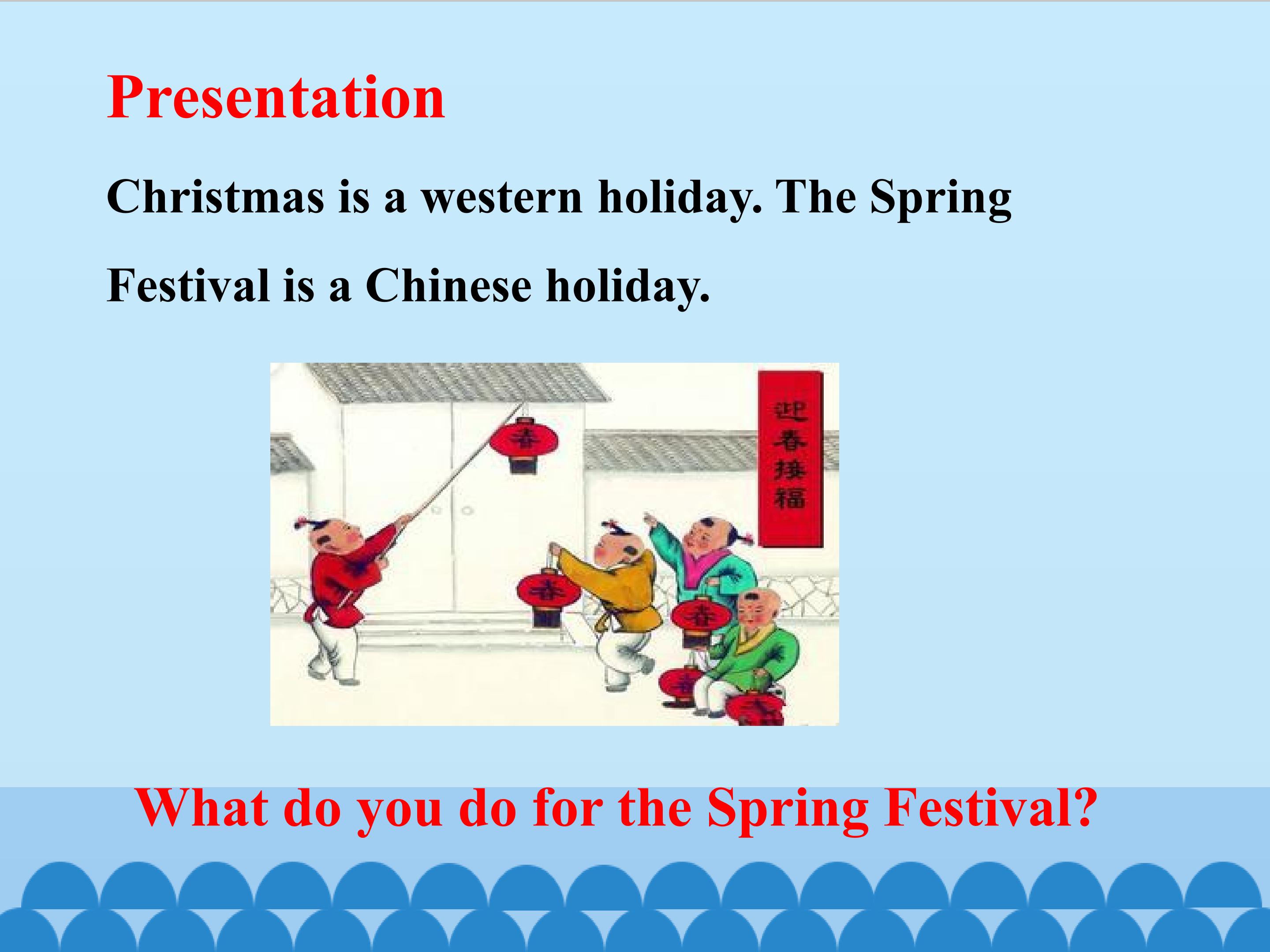 Presentation

Christmas is a western holiday. The Spring Festival is a Chinese holiday.

春

迎春接福

春

春

What do you do for the Spring Festival?